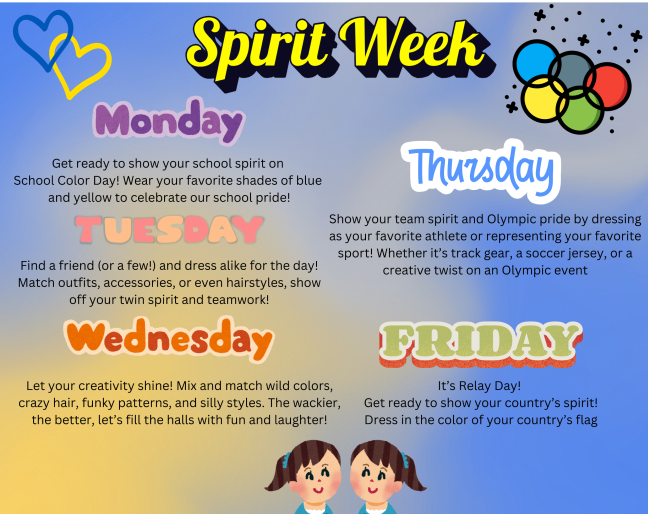 Spirit Week

Monday

Get ready to show your school spirit on School Color Day! Wear your favorite shades of blue and yellow to celebrate our school pride!

TUESDAY

Find a friend (or a few!) and dress alike for the day! Match outfits, accessories, or even hairstyles, show off your twin spirit and teamwork!

Wednesday

Let your creativity shine! Mix and match wild colors, crazy hair, funky patterns, and silly styles. The wackier, the better, let's fill the halls with fun and laughter!

Thursday

Show your team spirit and Olympic pride by dressing as your favorite athlete or representing your favorite sport! Whether it's track gear, a soccer jersey, or a creative twist on an Olympic event

FRIDAY

It's Relay Day!
Get ready to show your country's spirit!
Dress in the color of your country's flag